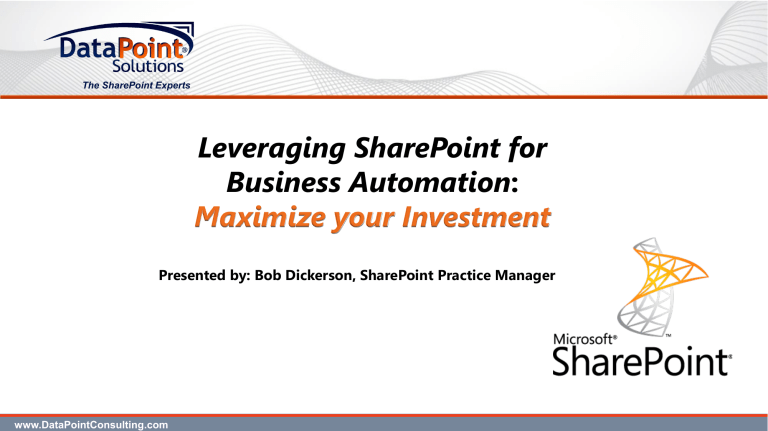 DataPoint® Solutions
The SharePoint Experts

Leveraging SharePoint for Business Automation:
Maximize your Investment

Presented by: Bob Dickerson, SharePoint Practice Manager

Microsoft® SharePoint™

www.DataPointConsulting.com